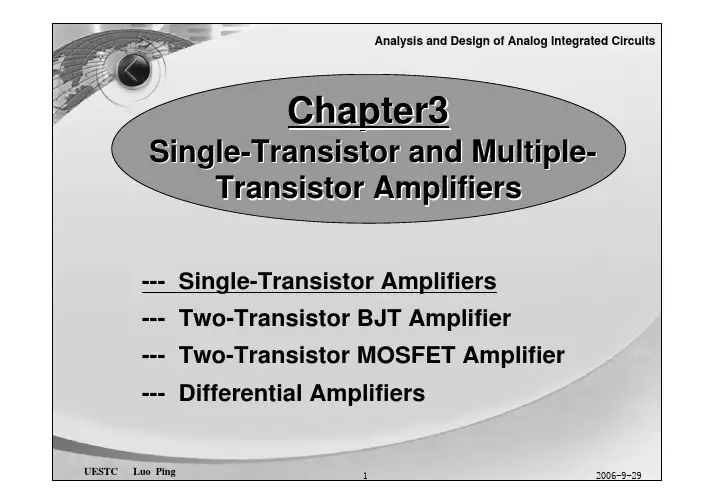 Analysis and Design of Analog Integrated Circuits

Chapter3
Single-Transistor and Multiple-Transistor Amplifiers

--- Single-Transistor Amplifiers
--- Two-Transistor BJT Amplifier
--- Two-Transistor MOSFET Amplifier
--- Differential Amplifiers

UESTC Luo Ping
1
2006-9-29